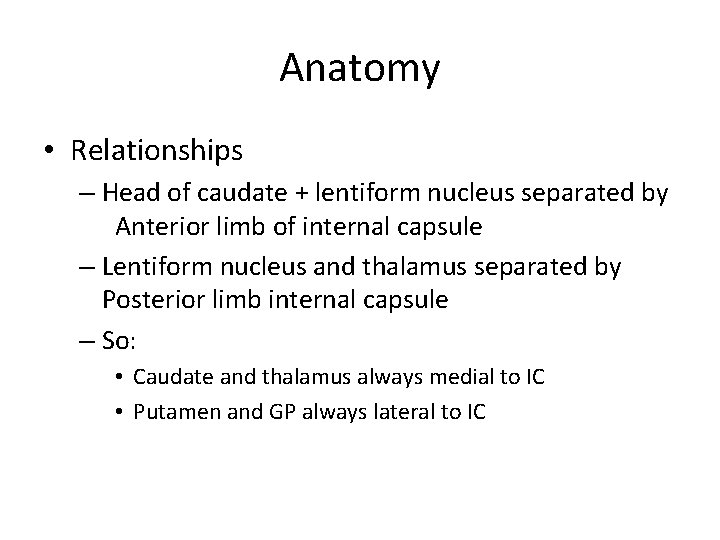 Anatomy

• Relationships
– Head of caudate + lentiform nucleus separated by Anterior limb of internal capsule
– Lentiform nucleus and thalamus separated by Posterior limb internal capsule
– So:
• Caudate and thalamus always medial to IC
• Putamen and GP always lateral to IC